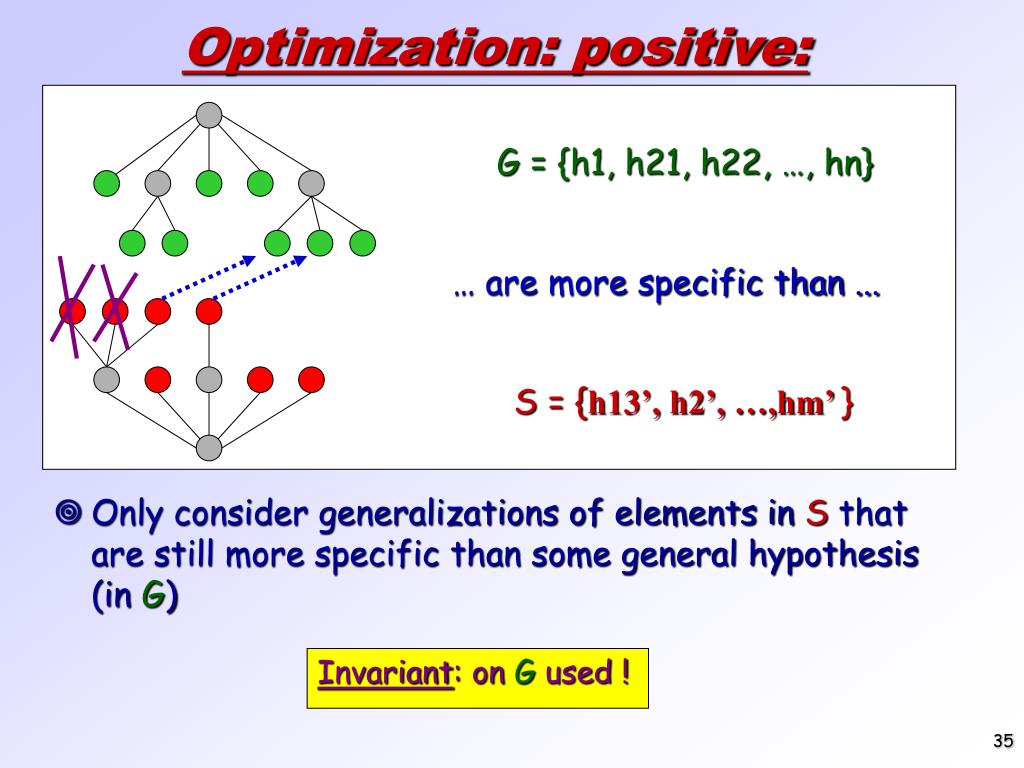 Optimization: positive:

G = {h1, h21, h22, …, hn}

… are more specific than …

S = {h13’, h2’, …,hm’}

Only consider generalizations of elements in S that are still more specific than some general hypothesis (in G)

Invariant: on G used !

35